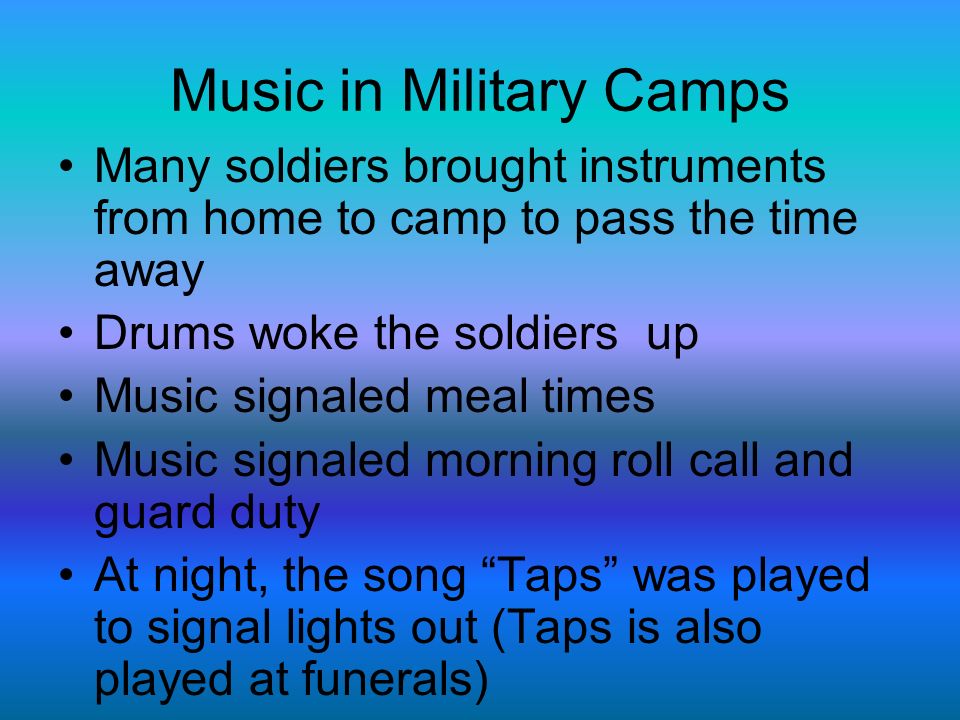 Music in Military Camps

• Many soldiers brought instruments from home to camp to pass the time away
• Drums woke the soldiers up
• Music signaled meal times
• Music signaled morning roll call and guard duty
• At night, the song “Taps” was played to signal lights out (Taps is also played at funerals)